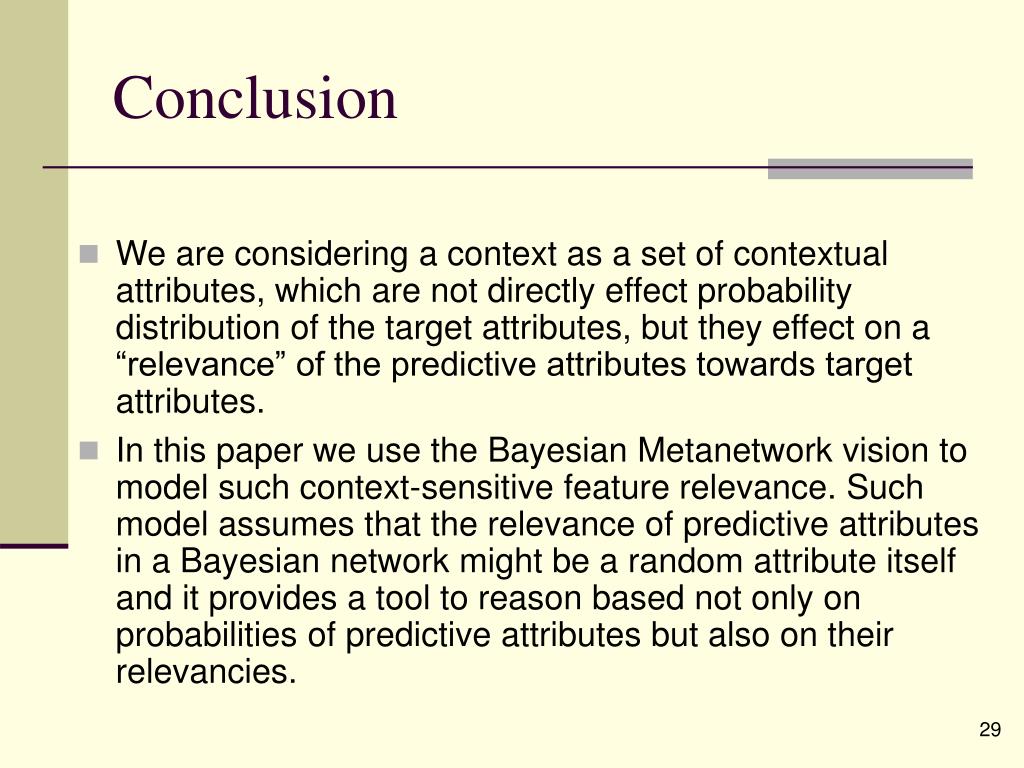 Conclusion

We are considering a context as a set of contextual attributes, which are not directly effect probability distribution of the target attributes, but they effect on a “relevance” of the predictive attributes towards target attributes.

In this paper we use the Bayesian Metanetwork vision to model such context-sensitive feature relevance. Such model assumes that the relevance of predictive attributes in a Bayesian network might be a random attribute itself and it provides a tool to reason based not only on probabilities of predictive attributes but also on their relevancies.

29